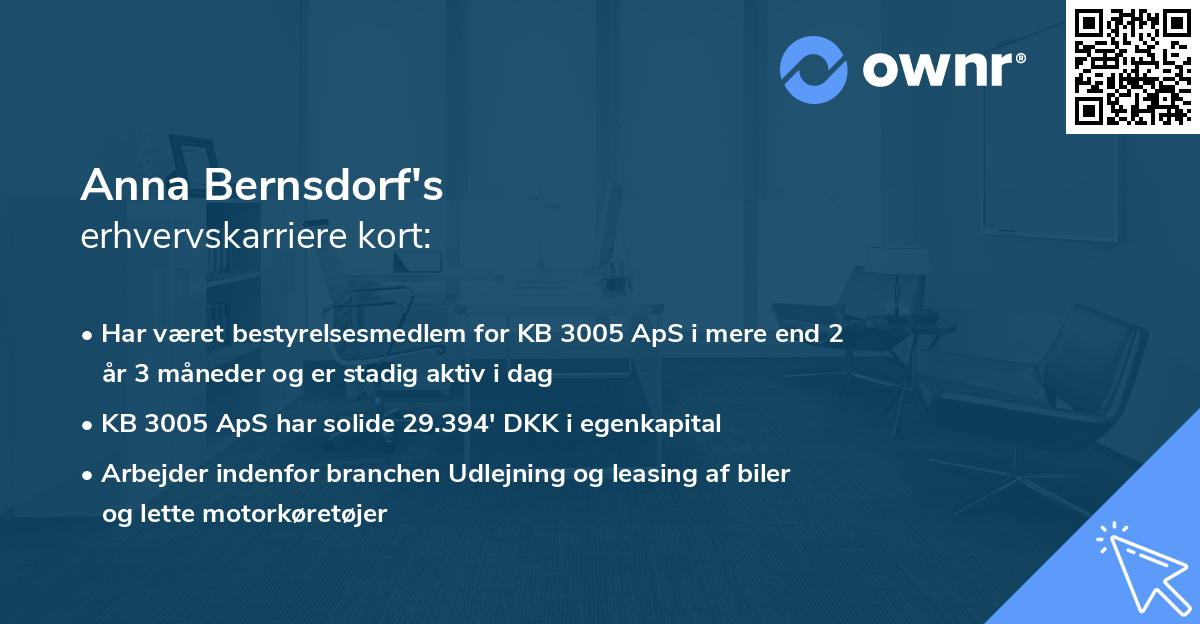 ownr®

Anna Bernsdorf's
erhvervskarriere kort:

• Har været bestyrelsesmedlem for KB 3005 ApS i mere end 2 år 3 måneder og er stadig aktiv i dag
• KB 3005 ApS har solide 29.394' DKK i egenkapital
• Arbejder indenfor branchen Udlejning og leasing af biler og lette motorkøretøjer